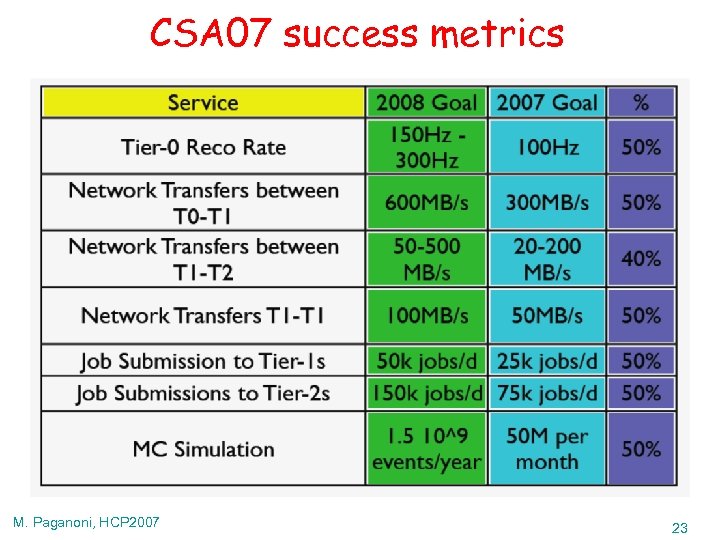 CSA07 success metrics

| Service | 2008 Goal | 2007 Goal | % |
|---|---|---|---|
| Tier-0 Reco Rate | 150Hz - 300Hz | 100Hz | 50% |
| Network Transfers between T0-T1 | 600MB/s | 300MB/s | 50% |
| Network Transfers between T1-T2 | 50-500 MB/s | 20-200 MB/s | 40% |
| Network Transfers T1-T1 | 100MB/s | 50MB/s | 50% |
| Job Submission to Tier-1s | 50k jobs/d | 25k jobs/d | 50% |
| Job Submissions to Tier-2s | 150k jobs/d | 75k jobs/d | 50% |
| MC Simulation | 1.5 10^9 events/year | 50M per month | 50% |

M. Paganoni, HCP2007

23